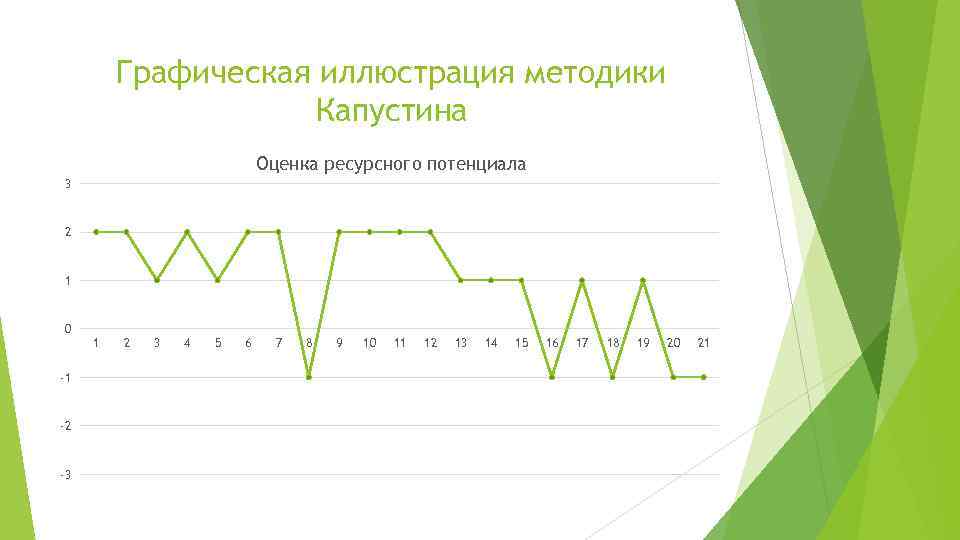 Графическая иллюстрация методики Капустина

Оценка ресурсного потенциала

3
2
1
0
-1
-2
-3

1 2 3 4 5 6 7 8 9 10 11 12 13 14 15 16 17 18 19 20 21